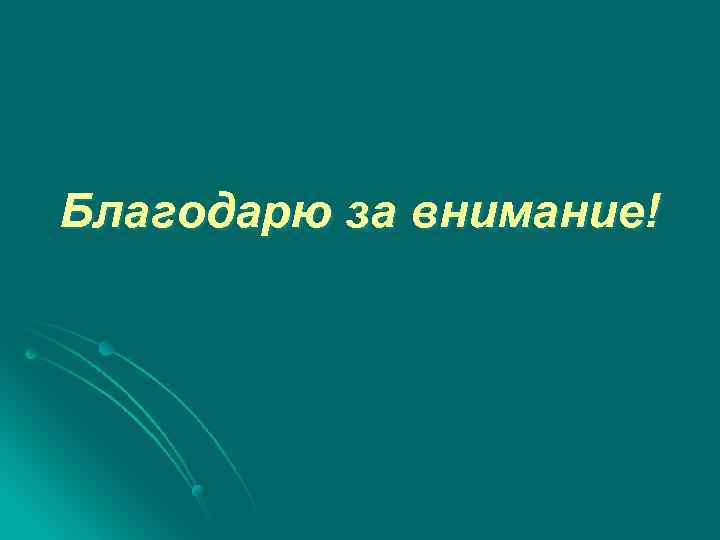 Благодарю за внимание!